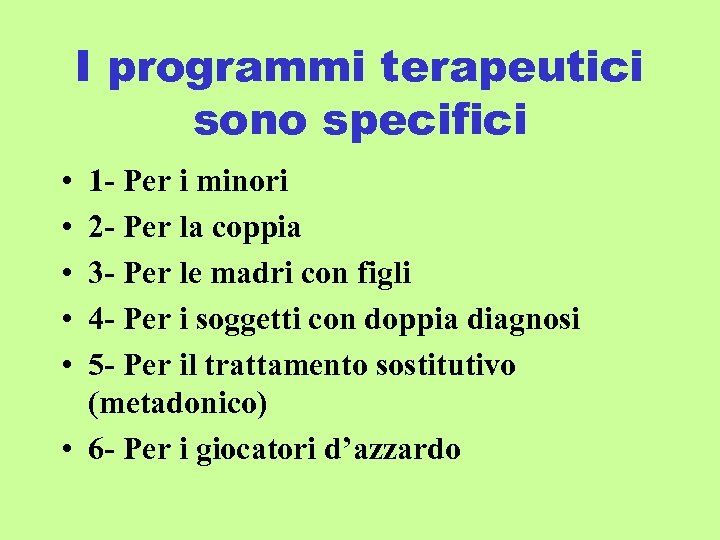 I programmi terapeutici sono specifici

• 1- Per i minori
• 2- Per la coppia
• 3- Per le madri con figli
• 4- Per i soggetti con doppia diagnosi
• 5- Per il trattamento sostitutivo (metadonico)
• 6- Per i giocatori d’azzardo